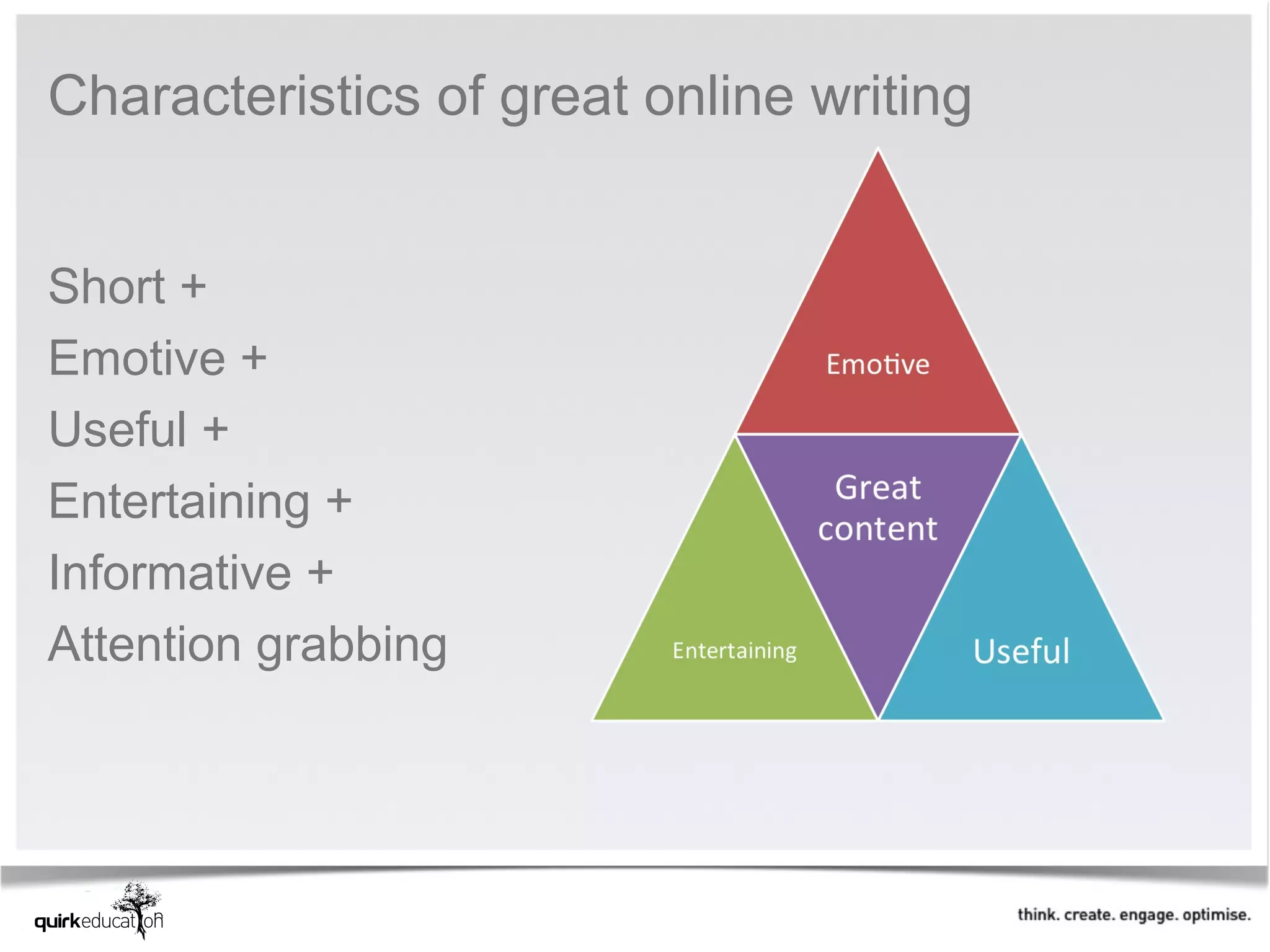 Characteristics of great online writing

Short +
Emotive +
Useful +
Entertaining +
Informative +
Attention grabbing

Emotive

Great content

Entertaining

Useful

quirkeducation

think. create. engage. optimise.